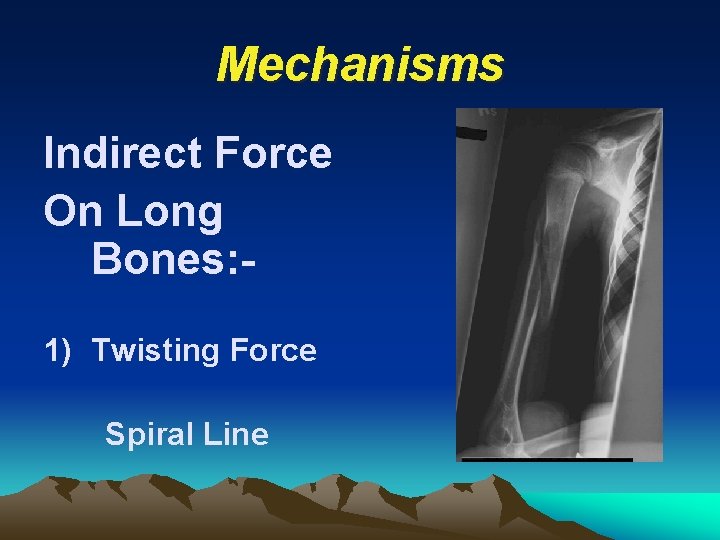 Mechanisms

Indirect Force On Long Bones:-

1) Twisting Force

Spiral Line